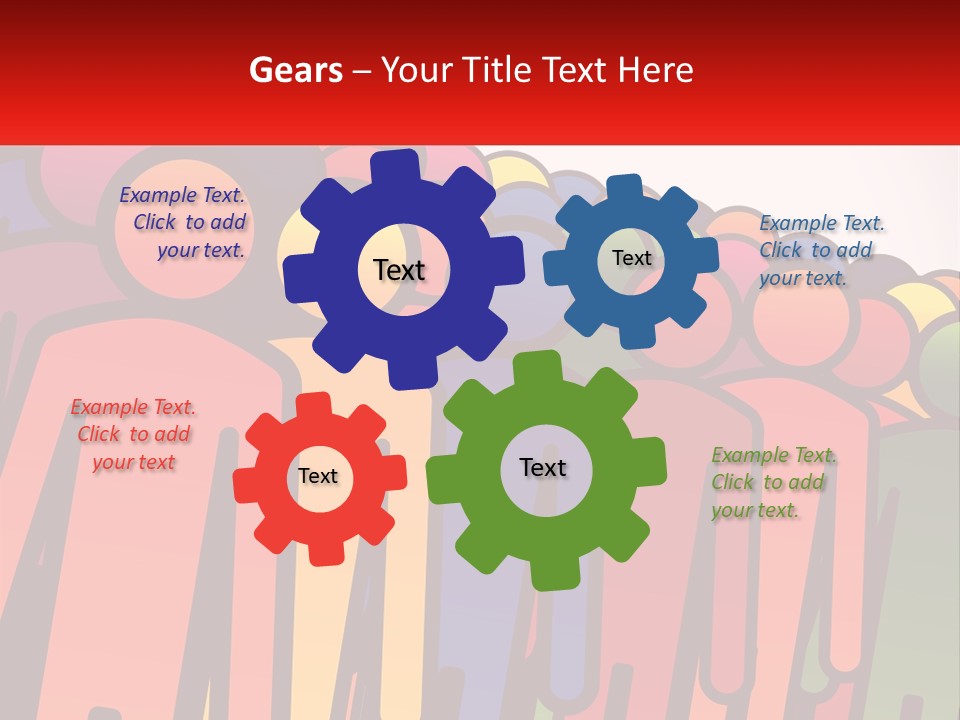 Gears – Your Title Text Here

Example Text. Click to add your text.

Text

Text

Example Text. Click to add your text.

Example Text. Click to add your text

Text

Text

Example Text. Click to add your text.